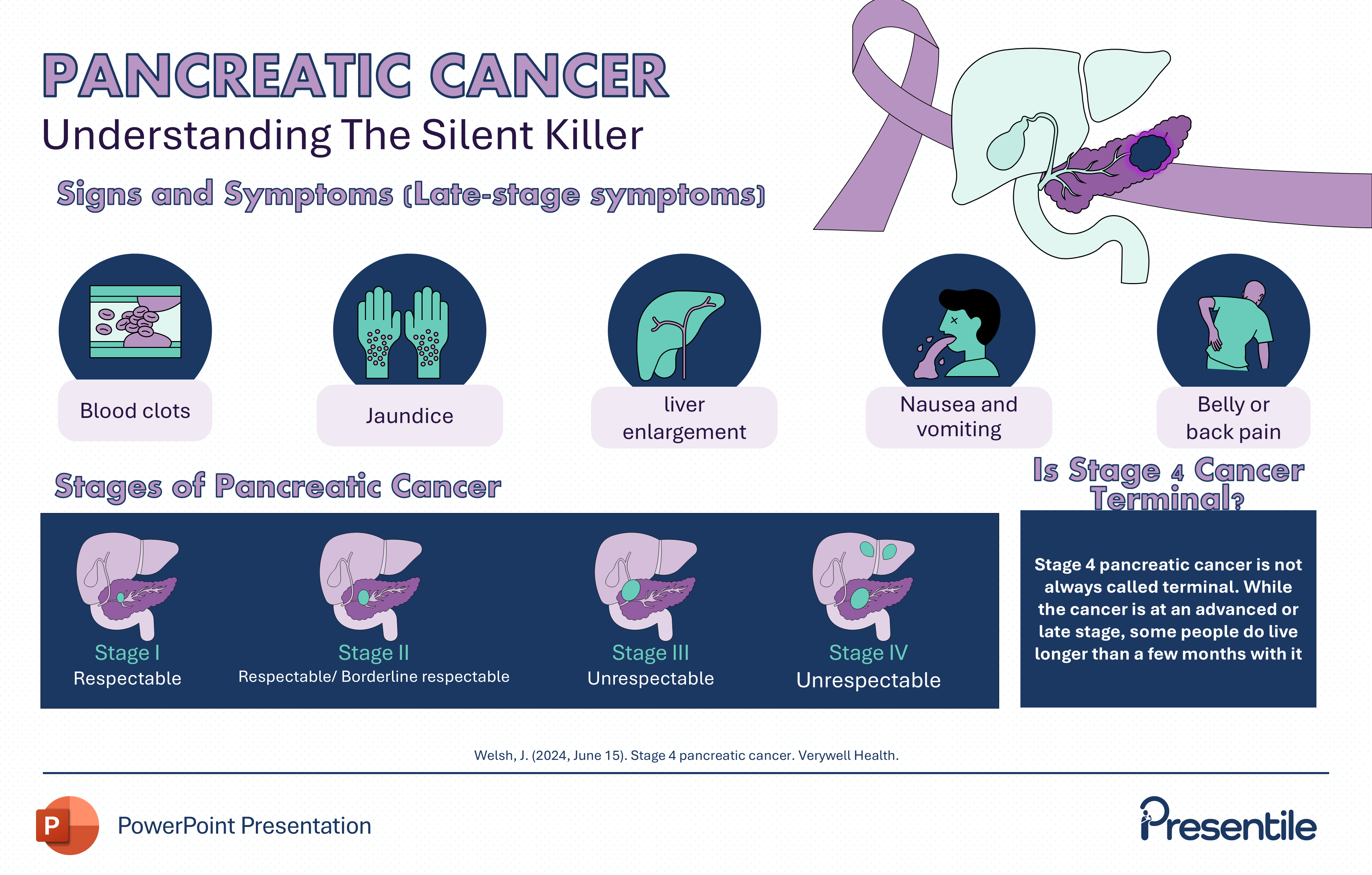 PANCREATIC CANCER
Understanding The Silent Killer

Signs and Symptoms (Late-stage symptoms)

Blood clots

Jaundice

liver enlargement

Nausea and vomiting

Belly or back pain

Stages of Pancreatic Cancer

Stage I
Respectable

Stage II
Respectable/ Borderline respectable

Stage III
Unrespectable

Stage IV
Unrespectable

Is Stage 4 Cancer Terminal?

Stage 4 pancreatic cancer is not always called terminal. While the cancer is at an advanced or late stage, some people do live longer than a few months with it

Welsh, J. (2024, June 15). Stage 4 pancreatic cancer. Verywell Health.

P
PowerPoint Presentation

Presentile